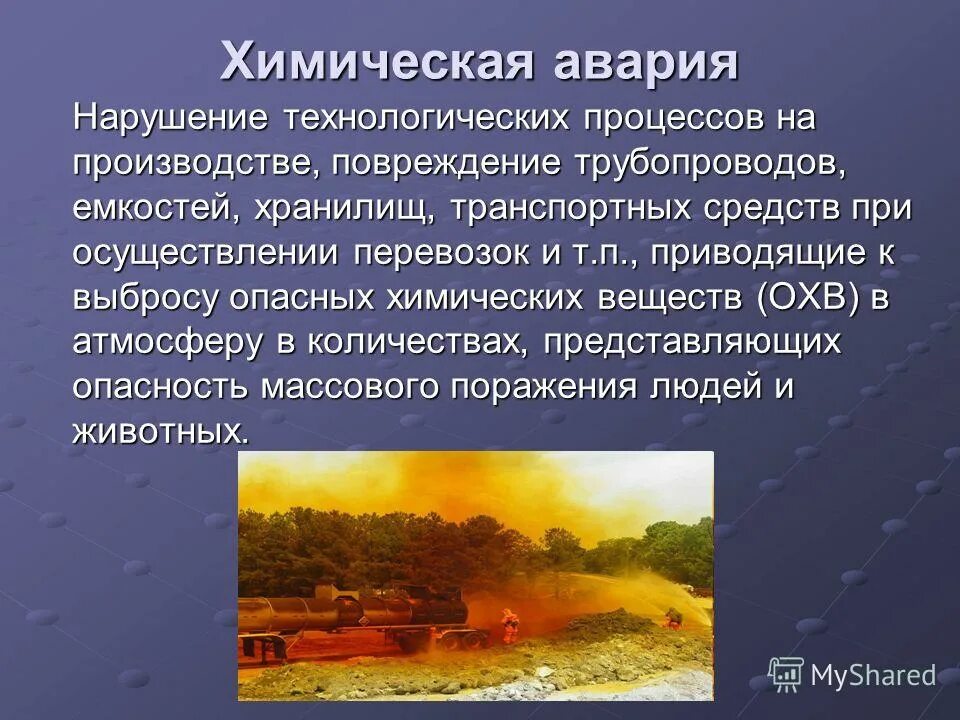 Химическая авария

Нарушение технологических процессов на производстве, повреждение трубопроводов, емкостей, хранилищ, транспортных средств при осуществлении перевозок и т.п., приводящие к выбросу опасных химических веществ (ОХВ) в атмосферу в количествах, представляющих опасность массового поражения людей и животных.

MyShared